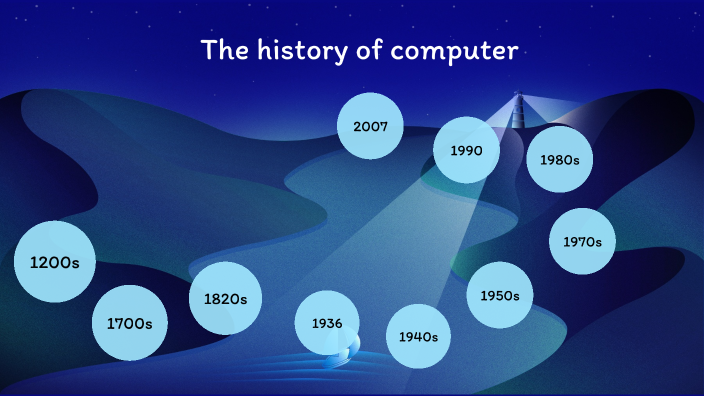 The history of computer

1200s

1700s

1820s

1936

1940s

1950s

1970s

1980s

1990

2007